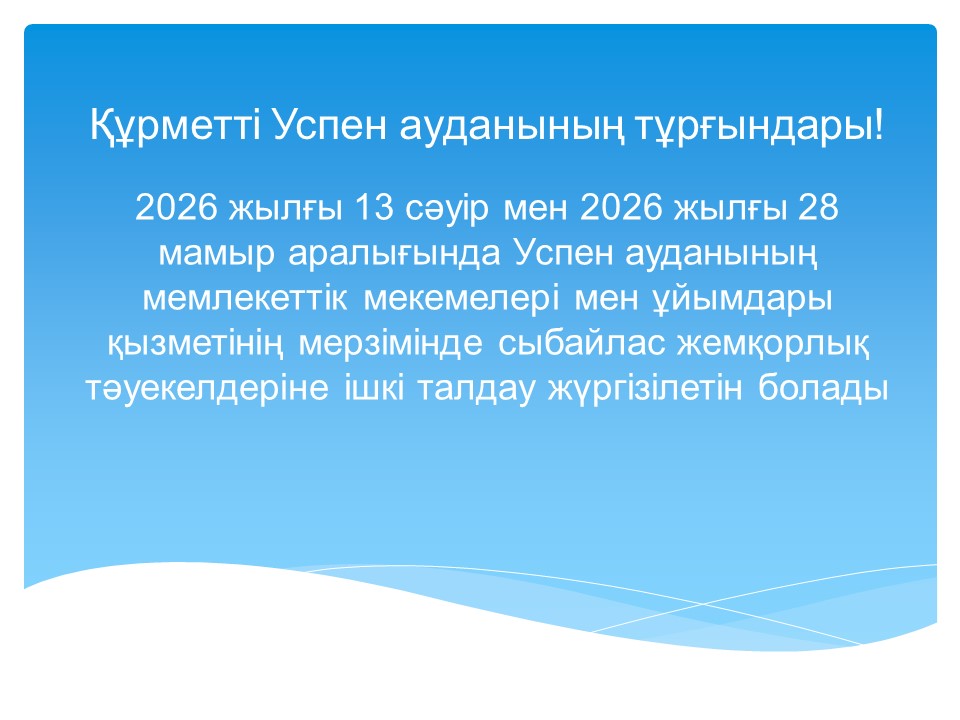 Құрметті Успен ауданының тұрғындары!

2026 жылғы 13 сәуір мен 2026 жылғы 28 мамыр аралығында Успен ауданының мемлекеттік мекемелері мен ұйымдары қызметінің мерзімінде сыбайлас жемқорлық тәуекелдеріне ішкі талдау жүргізілетін болады